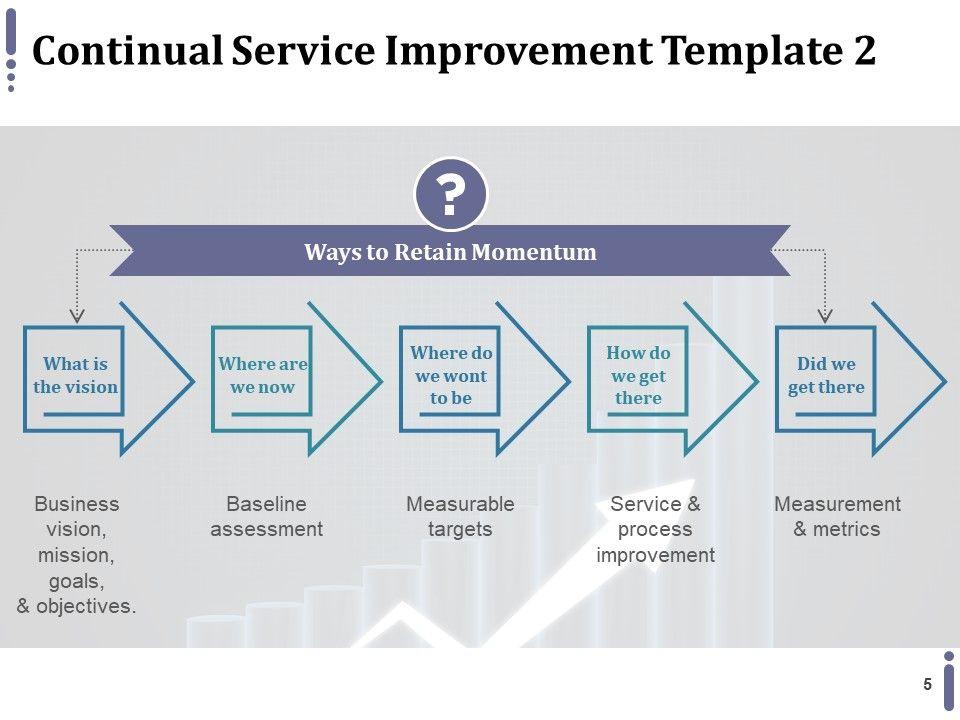 Continual Service Improvement Template 2

?

Ways to Retain Momentum

What is the vision

Where are we now

Where do we wont to be

How do we get there

Did we get there

Business vision, mission, goals, & objectives.

Baseline assessment

Measurable targets

Service & process improvement

Measurement & metrics

5